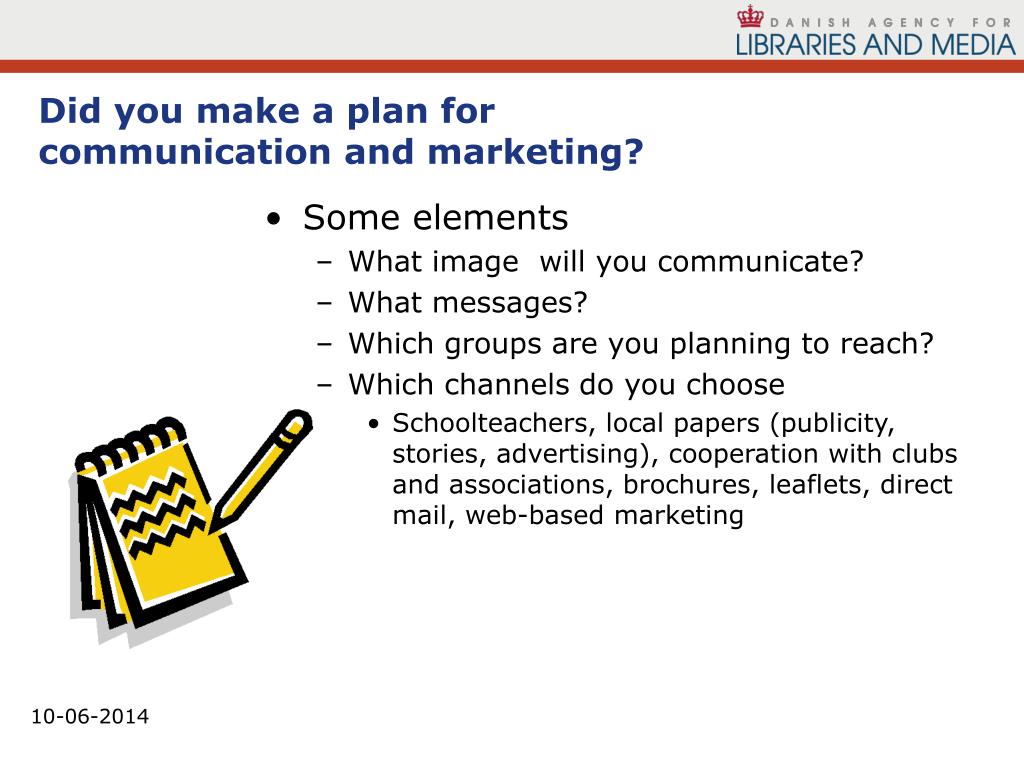 DANISH AGENCY FOR
LIBRARIES AND MEDIA

Did you make a plan for communication and marketing?

• Some elements
– What image  will you communicate?
– What messages?
– Which groups are you planning to reach?
– Which channels do you choose
• Schoolteachers, local papers (publicity, stories, advertising), cooperation with clubs and associations, brochures, leaflets, direct mail, web-based marketing

10-06-2014